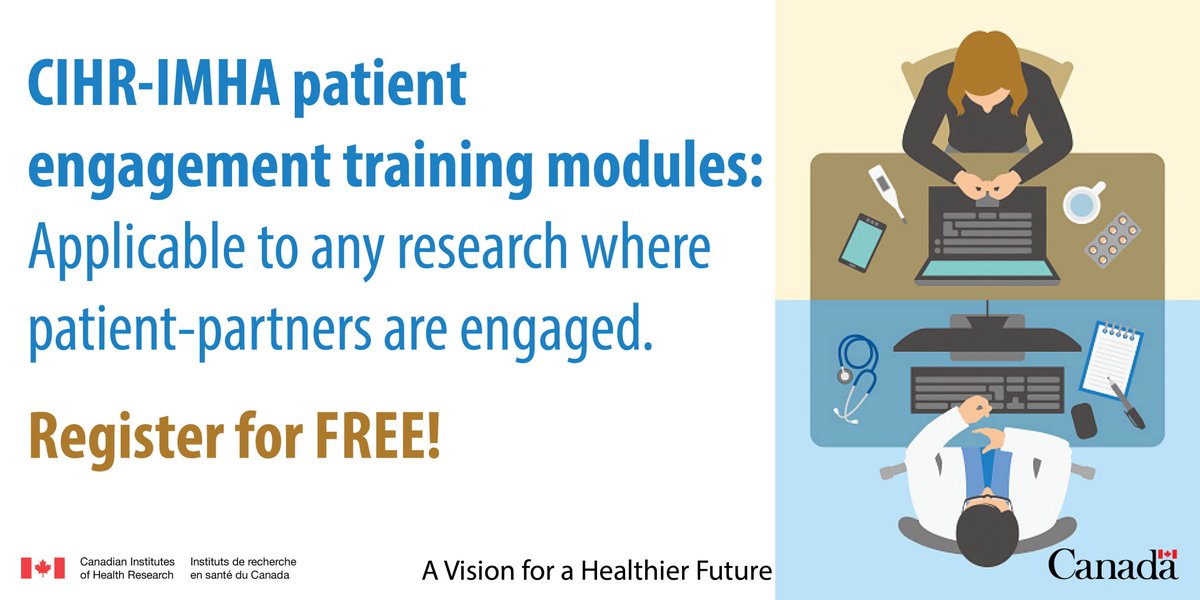 CIHR-IMHA patient engagement training modules: Applicable to any research where patient-partners are engaged.

Register for FREE!

Canadian Institutes of Health Research

Instituts de recherche en santé du Canada

A Vision for a Healthier Future

Canada